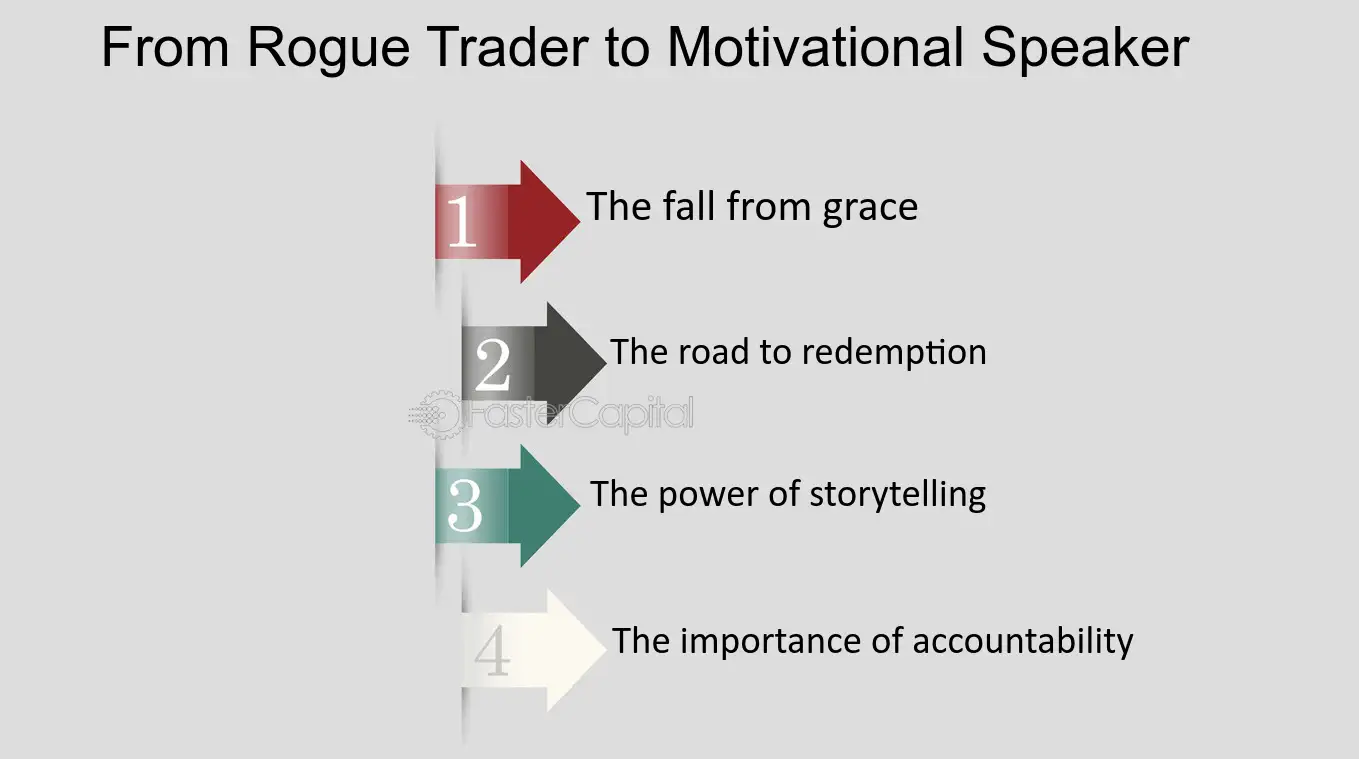 From Rogue Trader to Motivational Speaker

1 The fall from grace

2 The road to redemption

FasterCapital

3 The power of storytelling

4 The importance of accountability